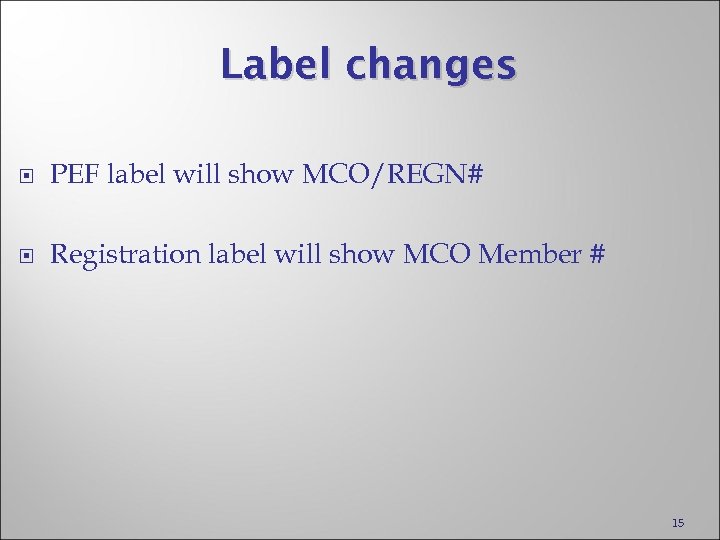 Label changes

PEF label will show MCO/REGN#

Registration label will show MCO Member #

15